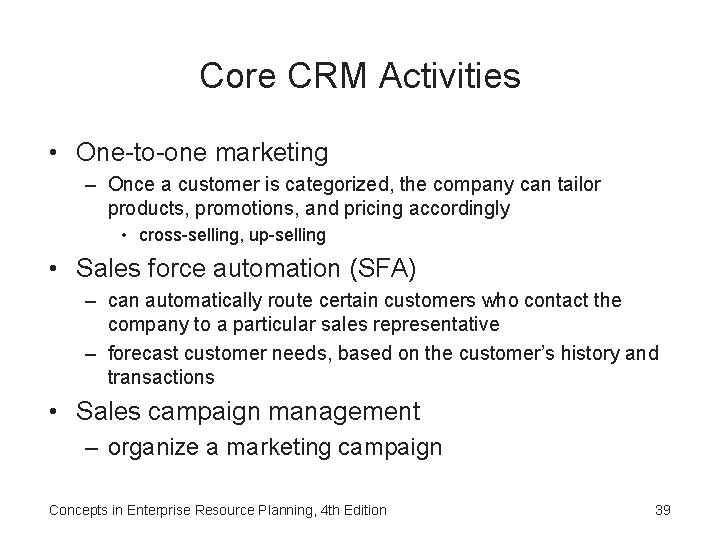 Core CRM Activities

• One-to-one marketing
– Once a customer is categorized, the company can tailor products, promotions, and pricing accordingly
• cross-selling, up-selling

• Sales force automation (SFA)
– can automatically route certain customers who contact the company to a particular sales representative
– forecast customer needs, based on the customer's history and transactions

• Sales campaign management
– organize a marketing campaign

Concepts in Enterprise Resource Planning, 4th Edition

39